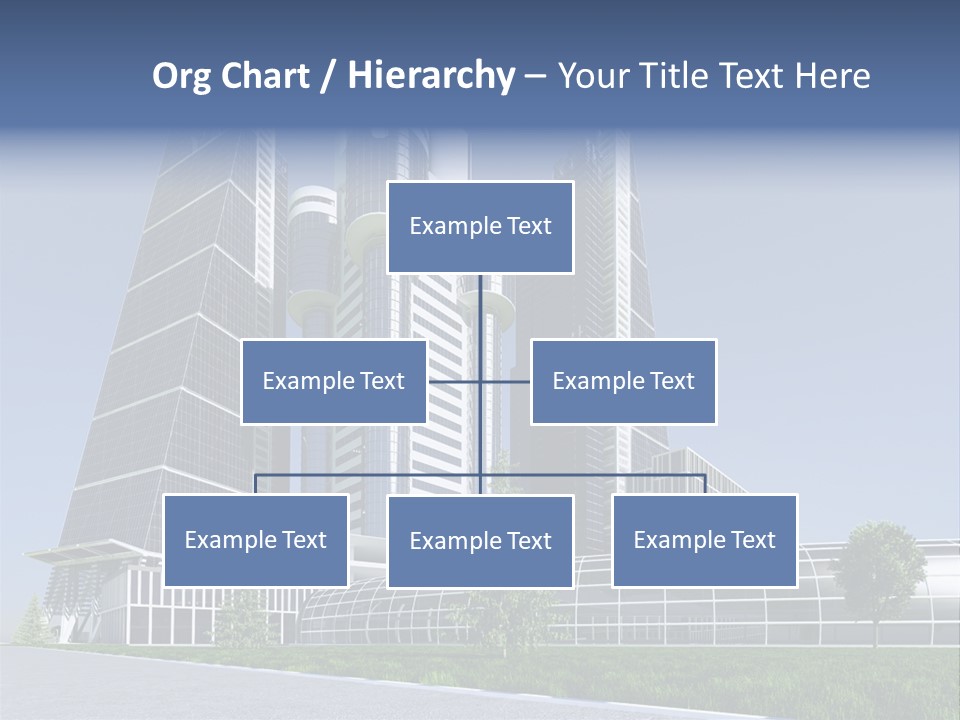 Org Chart / Hierarchy – Your Title Text Here

Example Text

Example Text

Example Text

Example Text

Example Text

Example Text